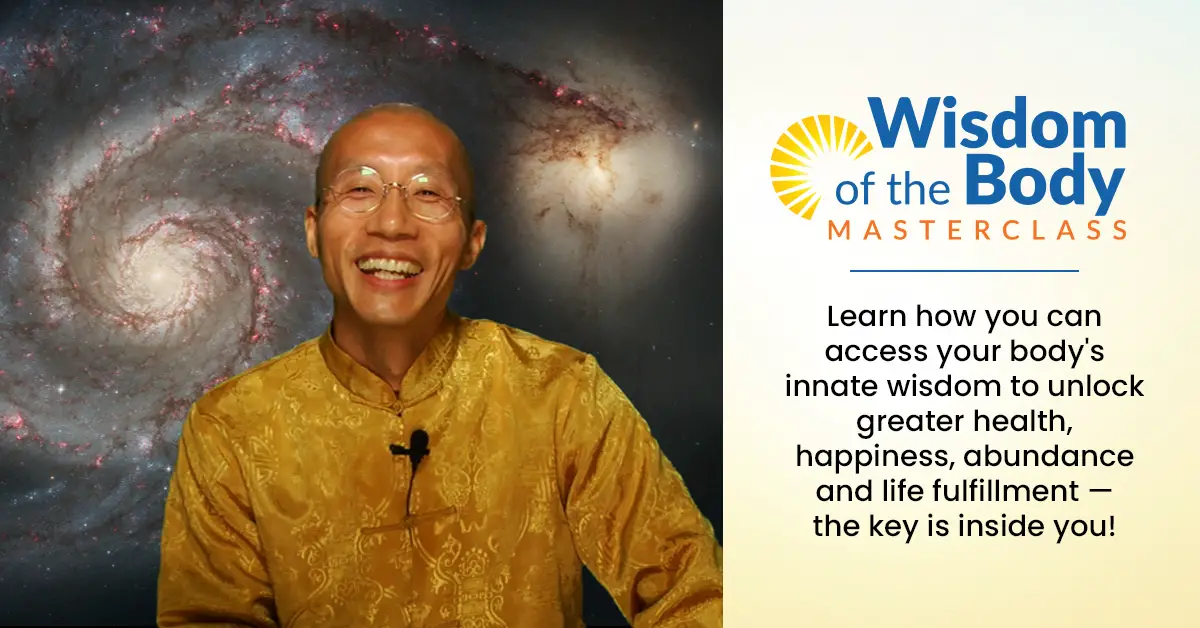 Wisdom of the Body
MASTERCLASS

Learn how you can access your body's innate wisdom to unlock greater health, happiness, abundance and life fulfillment — the key is inside you!